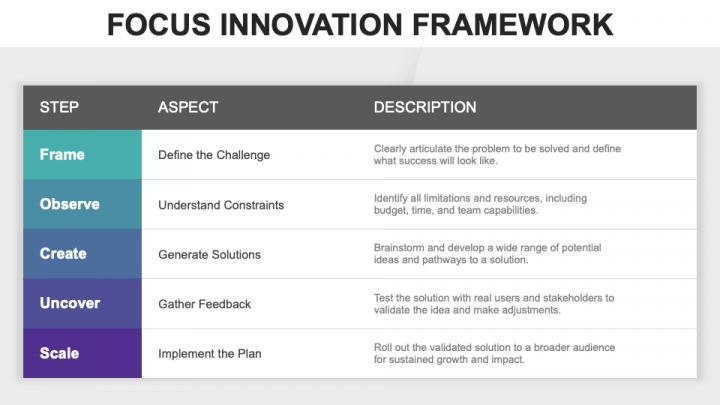 FOCUS INNOVATION FRAMEWORK

| STEP | ASPECT | DESCRIPTION |
|---|---|---|
| Frame | Define the Challenge | Clearly articulate the problem to be solved and define what success will look like. |
| Observe | Understand Constraints | Identify all limitations and resources, including budget, time, and team capabilities. |
| Create | Generate Solutions | Brainstorm and develop a wide range of potential ideas and pathways to a solution. |
| Uncover | Gather Feedback | Test the solution with real users and stakeholders to validate the idea and make adjustments. |
| Scale | Implement the Plan | Roll out the validated solution to a broader audience for sustained growth and impact. |